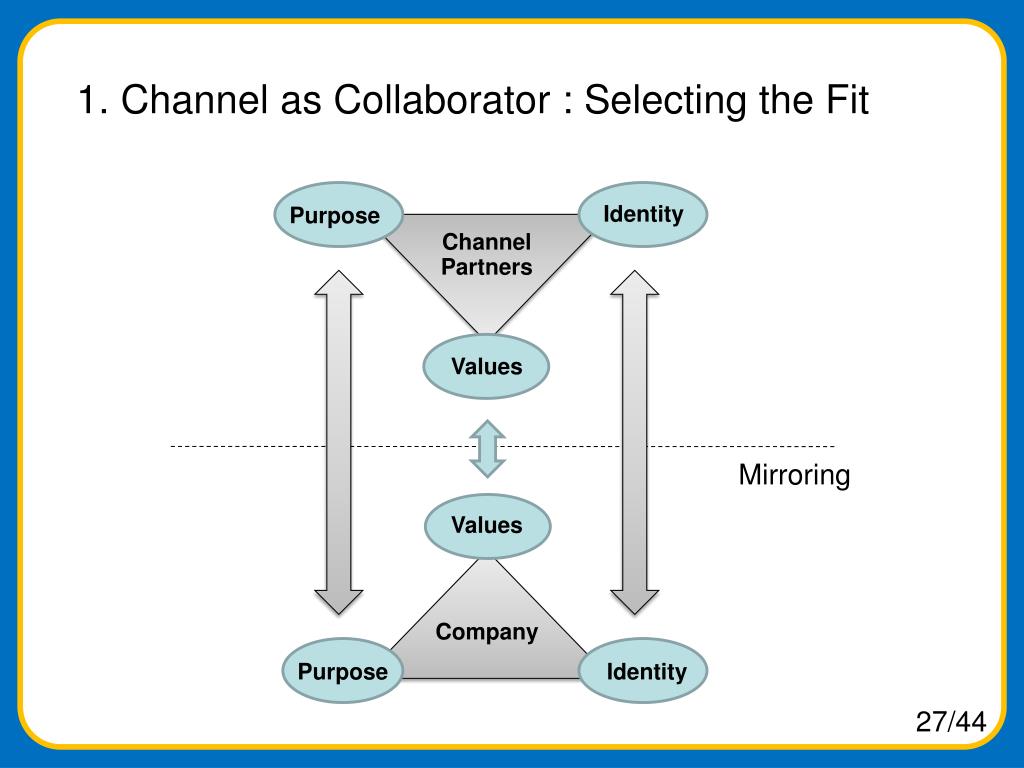 1. Channel as Collaborator : Selecting the Fit

Purpose

Identity

Channel Partners

Values

Mirroring

Values

Company

Purpose

Identity

27/44